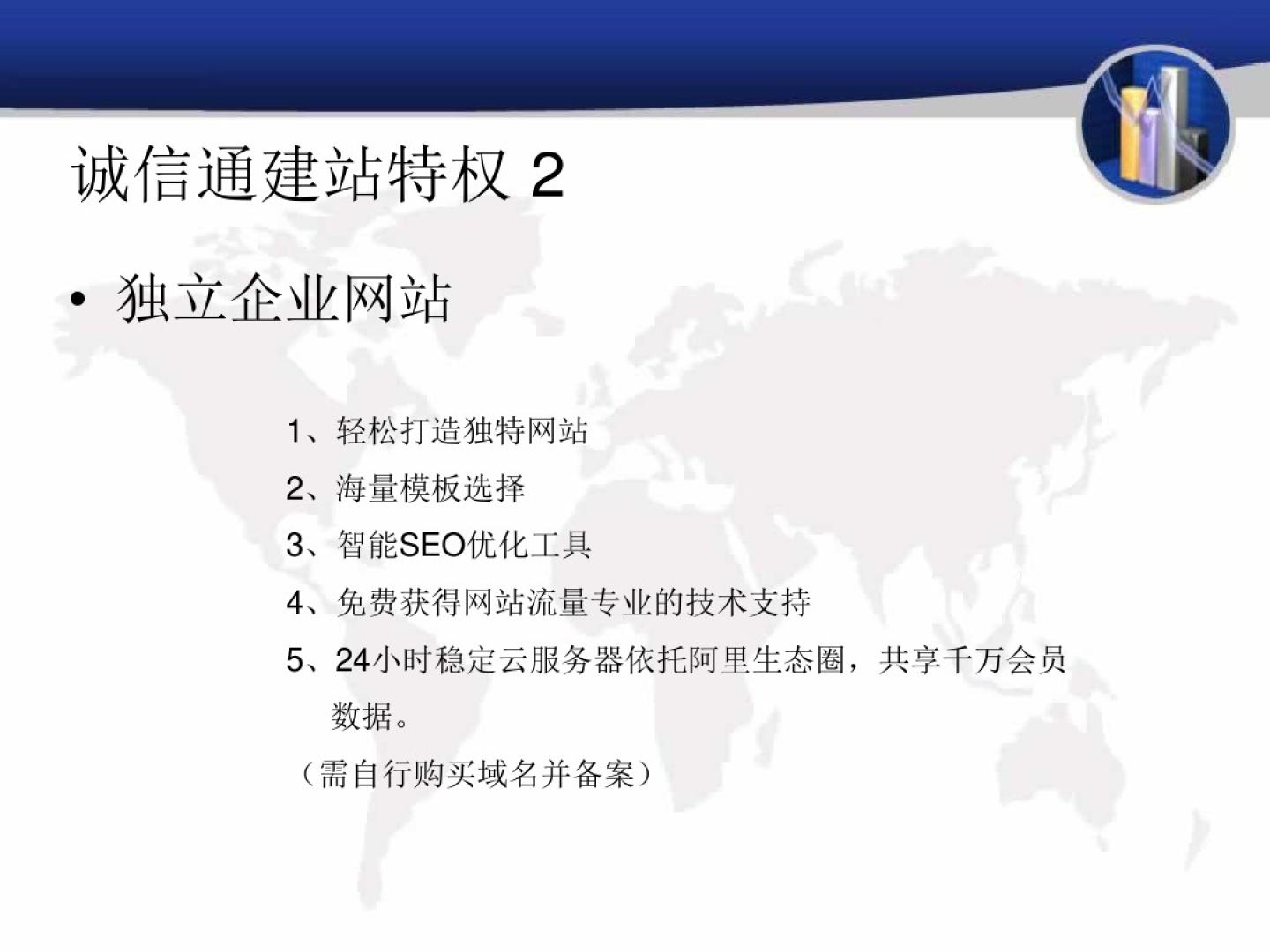 诚信通建站特权 2

• 独立企业网站

1、轻松打造独特网站

2、海量模板选择

3、智能SEO优化工具

4、免费获得网站流量专业的技术支持

5、24小时稳定云服务器依托阿里生态圈，共享千万会员数据。

（需自行购买域名并备案）